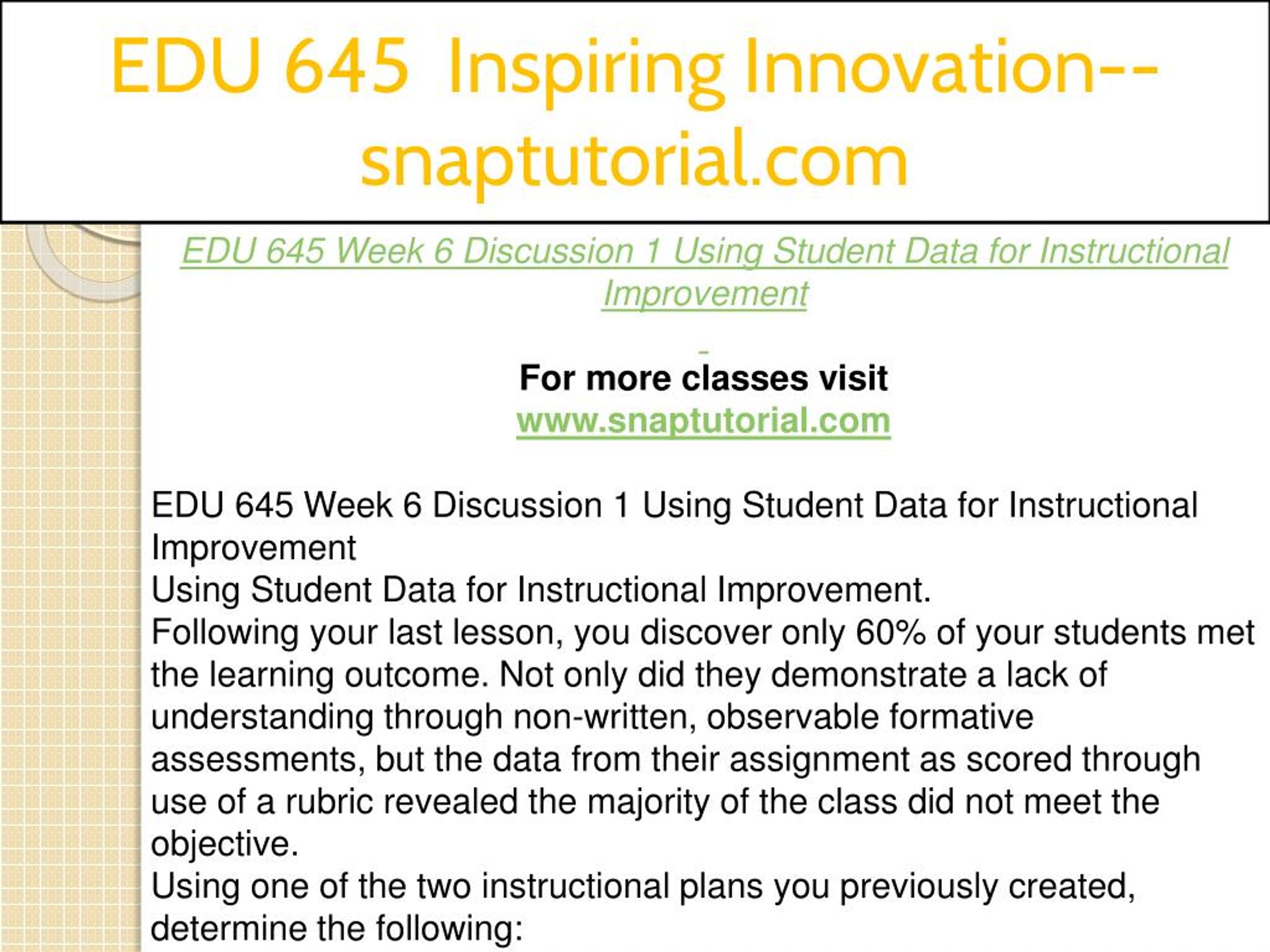 EDU 645 Inspiring Innovation--snaptutorial.com

EDU 645 Week 6 Discussion 1 Using Student Data for Instructional Improvement

For more classes visit
www.snaptutorial.com

EDU 645 Week 6 Discussion 1 Using Student Data for Instructional Improvement
Using Student Data for Instructional Improvement.
Following your last lesson, you discover only 60% of your students met the learning outcome. Not only did they demonstrate a lack of understanding through non-written, observable formative assessments, but the data from their assignment as scored through use of a rubric revealed the majority of the class did not meet the objective.
Using one of the two instructional plans you previously created, determine the following: